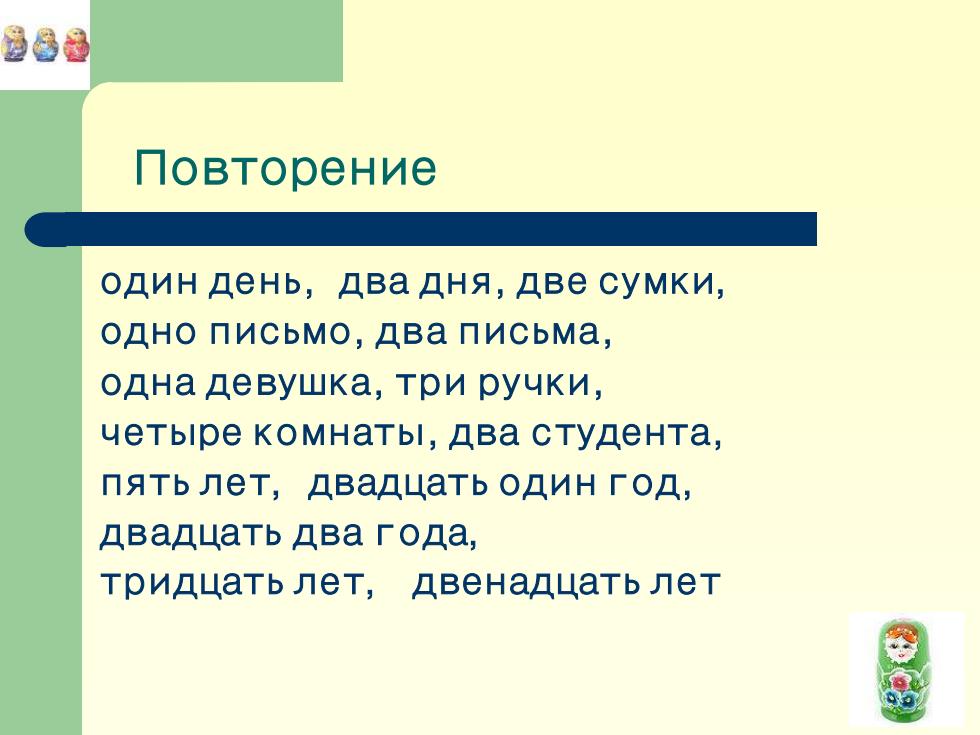 Повторение

один день, два дня, две сумки, одно письмо, два письма, одна девушка, три ручки, четыре комнаты, два студента, пять лет, двадцать один год, двадцать два года, тридцать лет, двенадцать лет